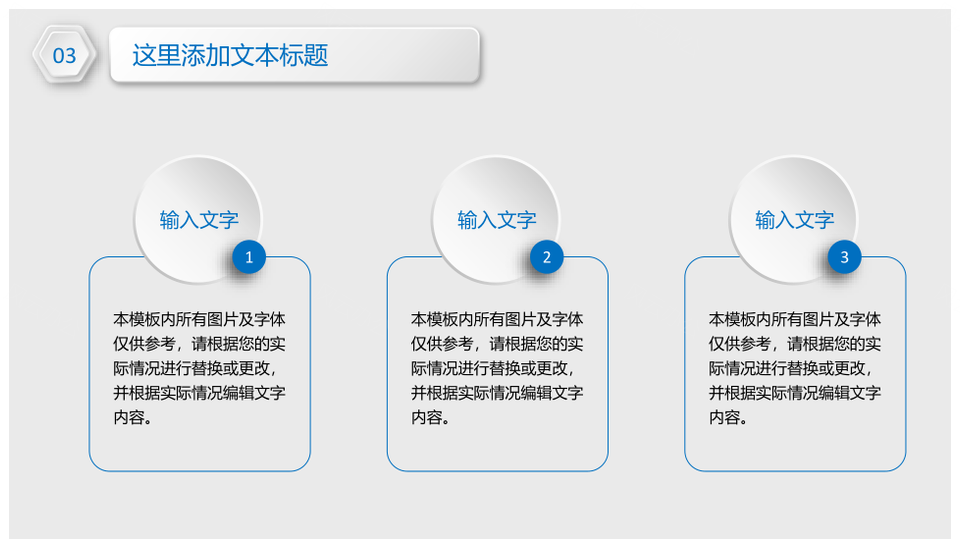 03

这里添加文本标题

输入文字

1

本模板内所有图片及字体仅供参考，请根据您的实际情况进行替换或更改，并根据实际情况编辑文字内容。

输入文字

2

本模板内所有图片及字体仅供参考，请根据您的实际情况进行替换或更改，并根据实际情况编辑文字内容。

输入文字

3

本模板内所有图片及字体仅供参考，请根据您的实际情况进行替换或更改，并根据实际情况编辑文字内容。